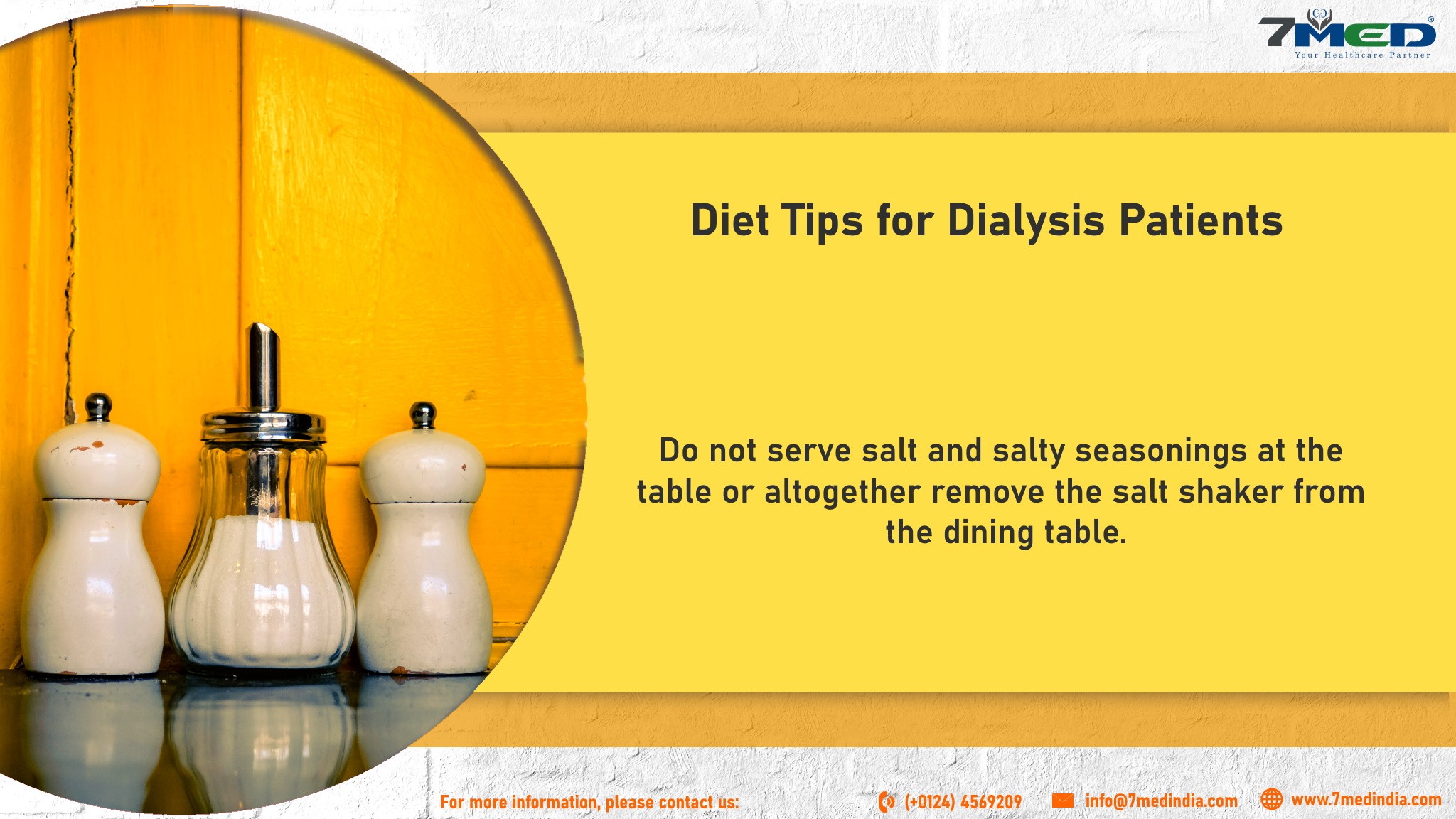 7MED®
Your Healthcare Partner

Diet Tips for Dialysis Patients

Do not serve salt and salty seasonings at the table or altogether remove the salt shaker from the dining table.

For more information, please contact us: (+0124) 4569209 info@7medindia.com www.7medindia.com